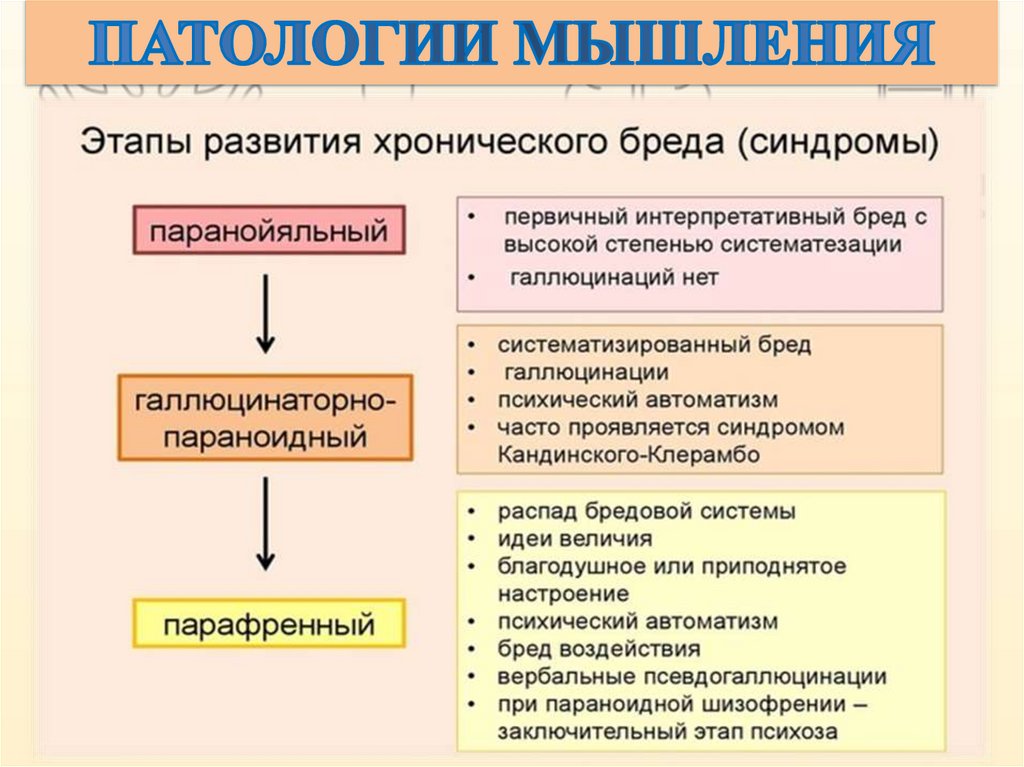 ПАТОЛОГИИ МЫШЛЕНИЯ

Этапы развития хронического бреда (синдромы)

паранойяльный

• первичный интерпретативный бред с высокой степенью систематезации
• галлюцинаций нет

галлюцинаторно-параноидный

• систематизированный бред
• галлюцинации
• психический автоматизм
• часто проявляется синдромом Кандинского-Клерамбо

парафренный

• распад бредовой системы
• идеи величия
• благодушное или приподнятое настроение
• психический автоматизм
• бред воздействия
• вербальные псевдогаллюцинации
• при параноидной шизофрении – заключительный этап психоза